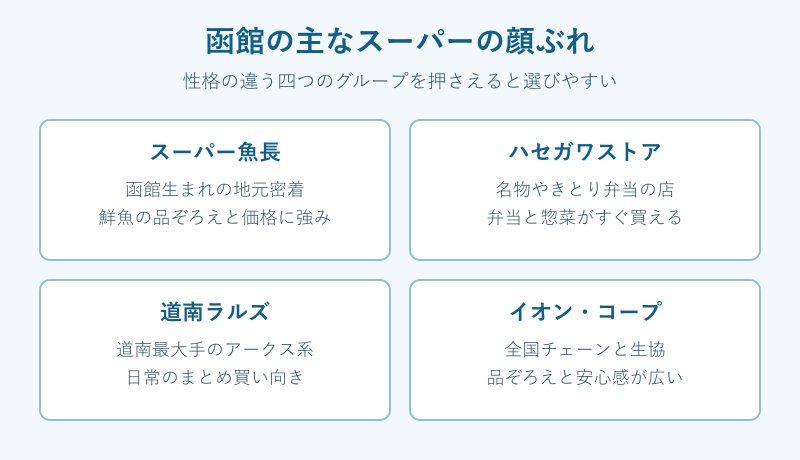 函館の主なスーパーの顔ぶれ

性格の違う四つのグループを押さえると選びやすい

スーパー魚長

函館生まれの地元密着
鮮魚の品ぞろえと価格に強み

ハセガワストア

名物やきとり弁当の店
弁当と惣菜がすぐ買える

道南ラルズ

道南最大手のアークス系
日常のまとめ買い向き

イオン・コープ

全国チェーンと生協
品ぞろえと安心感が広い